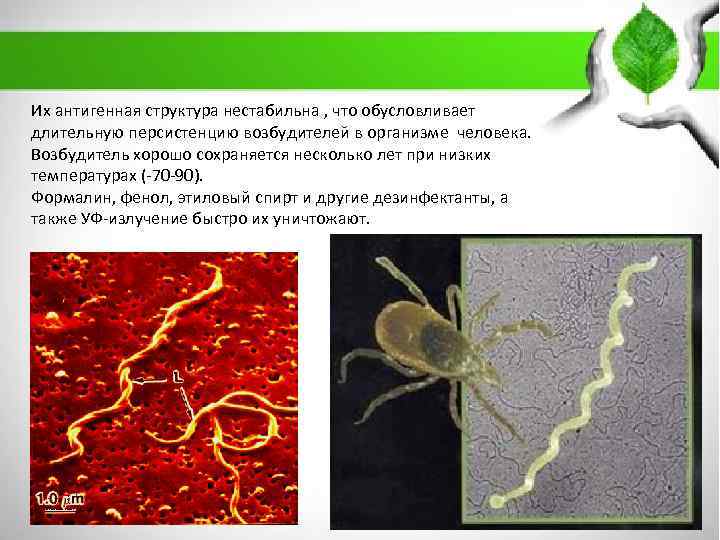 Их антигенная структура нестабильна , что обусловливает длительную персистенцию возбудителей в организме человека. Возбудитель хорошо сохраняется несколько лет при низких температурах (-70-90).
Формалин, фенол, этиловый спирт и другие дезинфектанты, а также УФ-излучение быстро их уничтожают.

L

1.0 µm